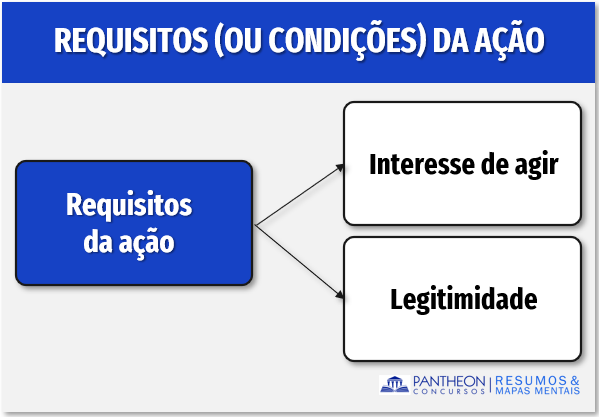 REQUISITOS (OU CONDIÇÕES) DA AÇÃO

Requisitos da ação

Interesse de agir

Legitimidade

PANTHEON CONCURSOS | RESUMOS & MAPAS MENTAIS